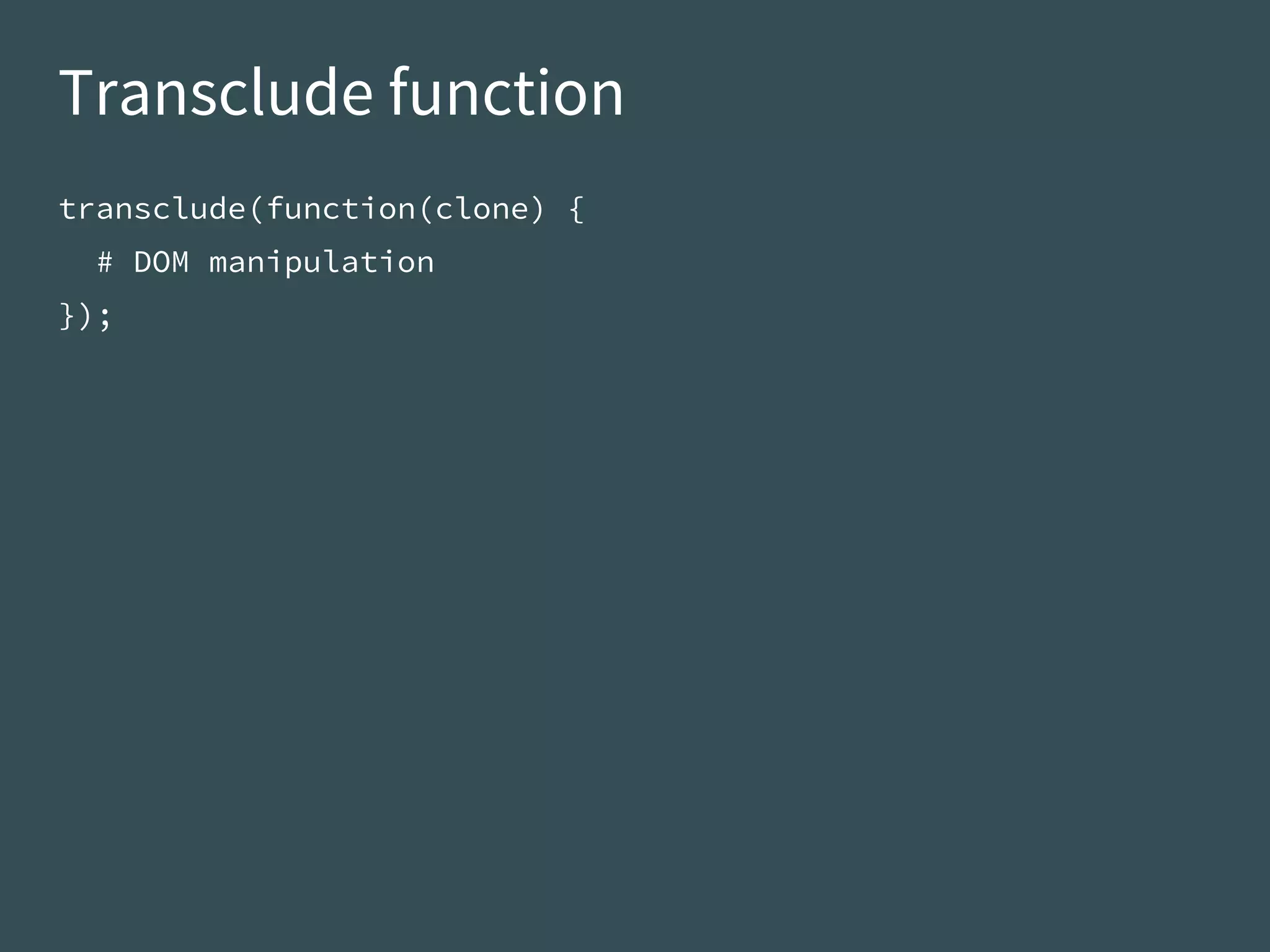 Transclude function

transclude(function(clone) {
  # DOM manipulation
});